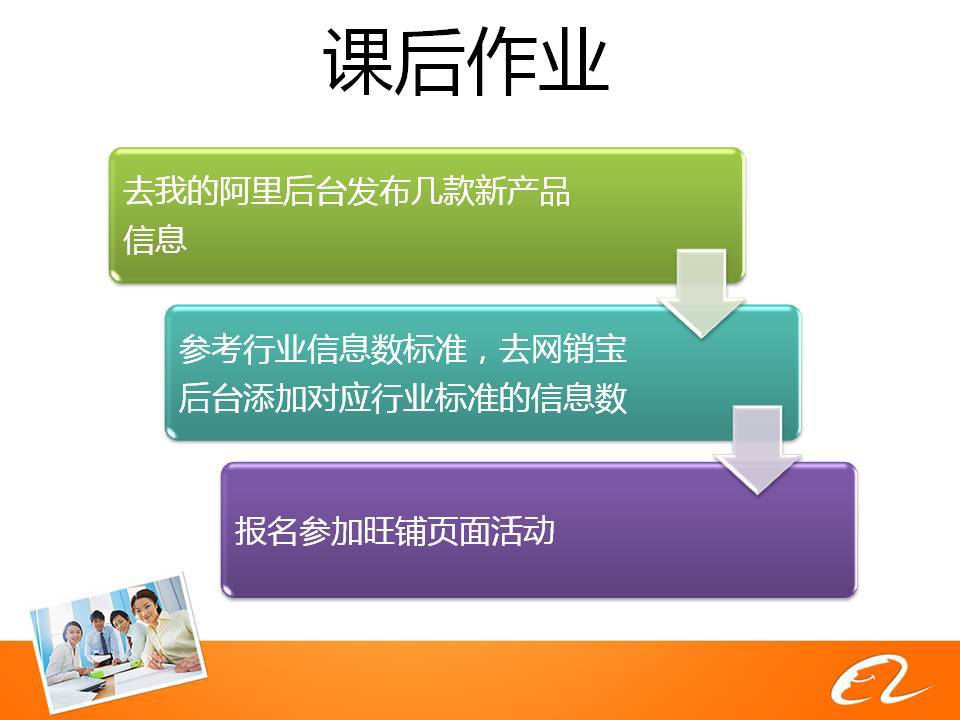 课后作业

去我的阿里后台发布几款新产品信息

参考行业信息数标准，去网销宝后台添加对应行业标准的信息数

报名参加旺铺页面活动